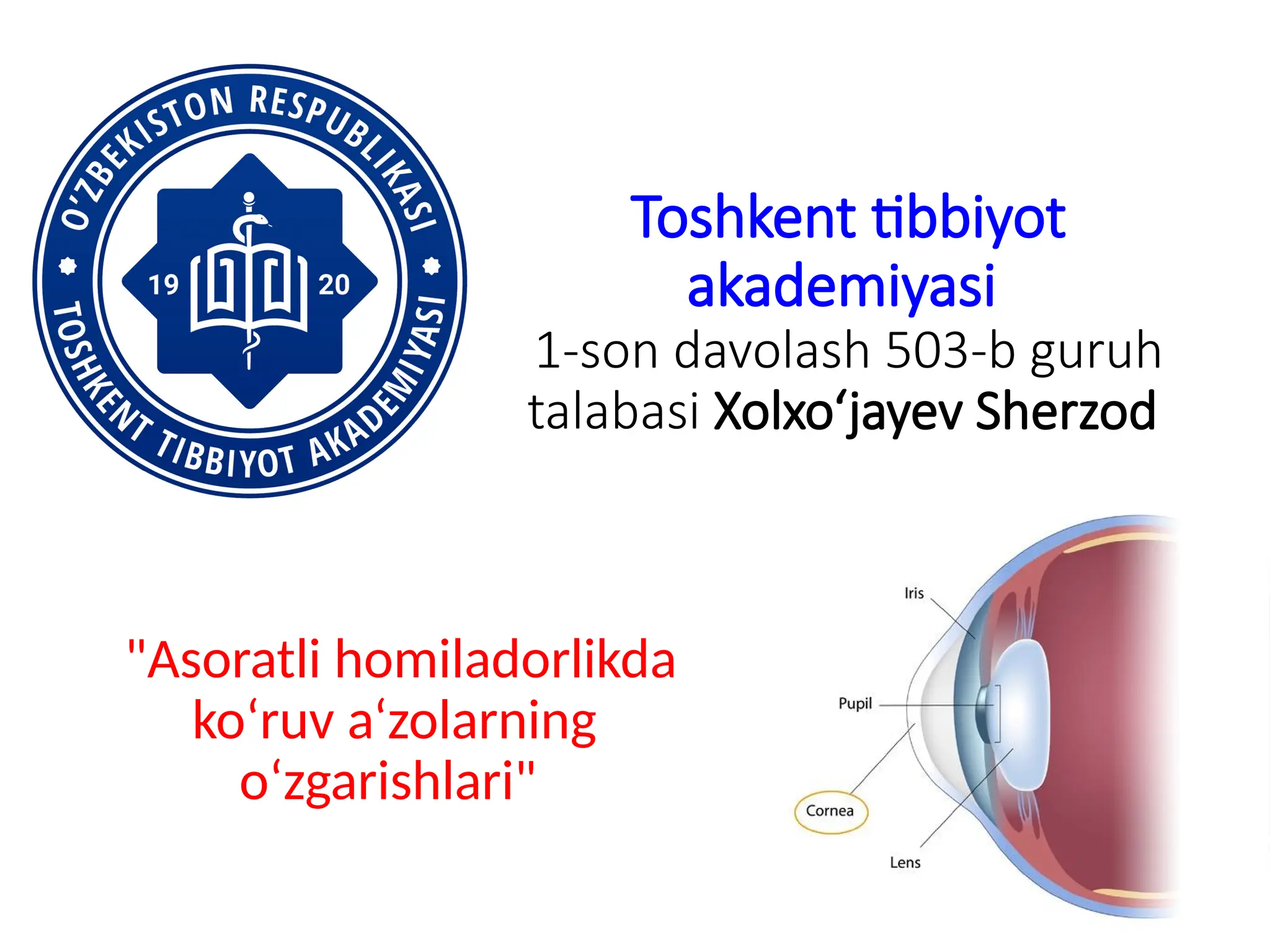 O'ZBEKISTON RESPUBLIKASI
19 20
TOSHKENT TIBBIYOT AKADEMIYASI

Toshkent tibbiyot akademiyasi
1-son davolash 503-b guruh talabasi Xolxo‘jayev Sherzod

"Asoratli homiladorlikda ko‘ruv a‘zolarning o‘zgarishlari"

Iris
Pupil
Cornea
Lens